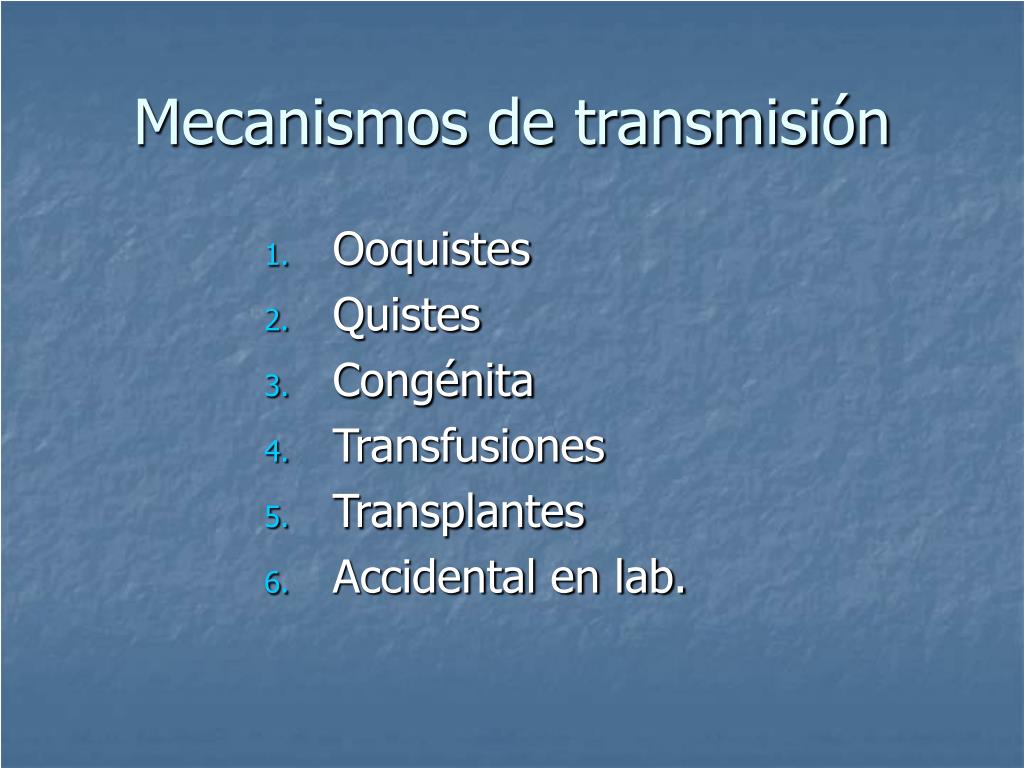 Mecanismos de transmisión

1. Ooquistes
2. Quistes
3. Congénita
4. Transfusiones
5. Transplantes
6. Accidental en lab.